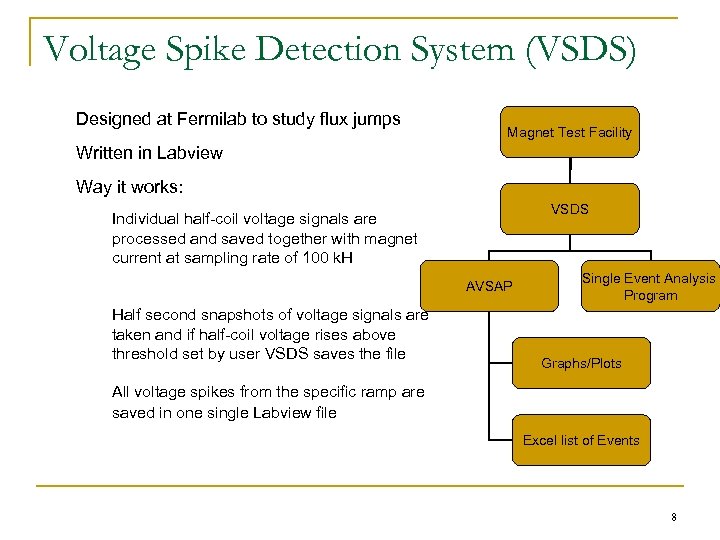 Voltage Spike Detection System (VSDS)

Designed at Fermilab to study flux jumps

Written in Labview

Way it works:

Individual half-coil voltage signals are processed and saved together with magnet current at sampling rate of 100 kH

Half second snapshots of voltage signals are taken and if half-coil voltage rises above threshold set by user VSDS saves the file

All voltage spikes from the specific ramp are saved in one single Labview file

Magnet Test Facility

VSDS

AVSAP

Single Event Analysis Program

Graphs/Plots

Excel list of Events

8